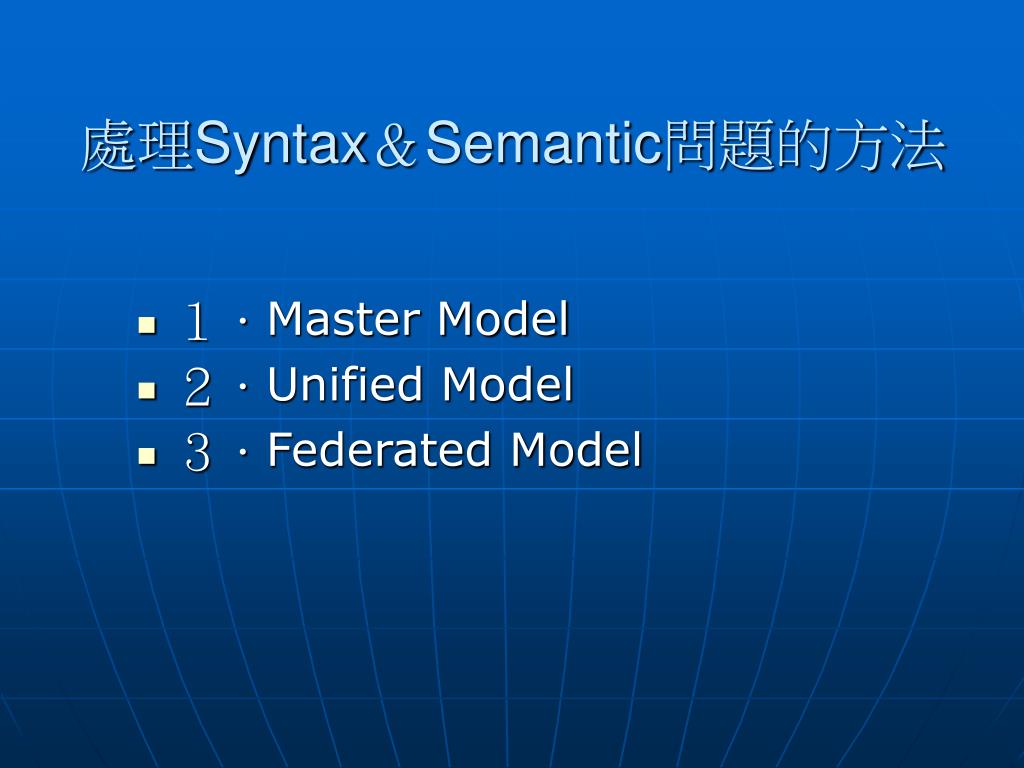 處理Syntax＆Semantic問題的方法

- １．Master Model
- ２．Unified Model
- ３．Federated Model